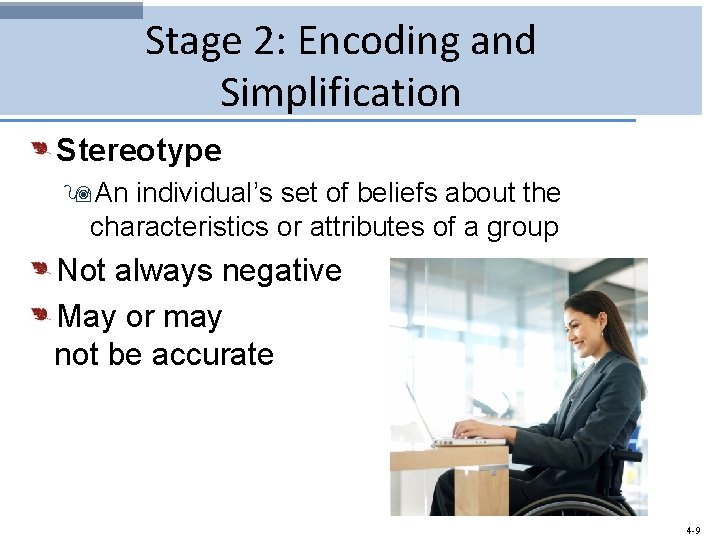 Stage 2: Encoding and Simplification

Stereotype

An individual's set of beliefs about the characteristics or attributes of a group

Not always negative

May or may not be accurate

4-9